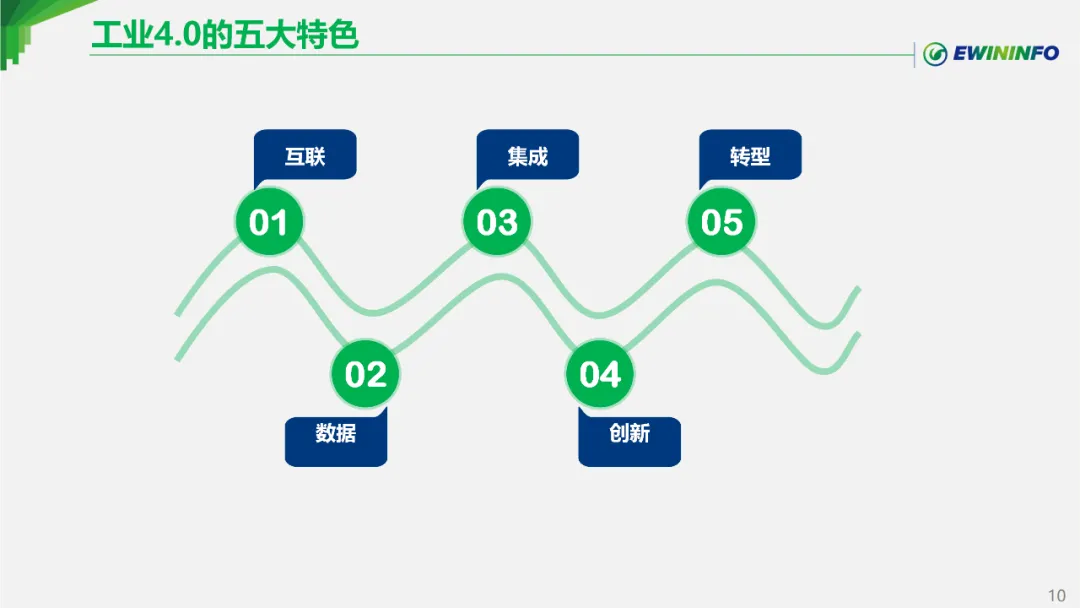 工业4.0的五大特色

EWININFO

互联

01

集成

03

转型

05

02

数据

04

创新

10